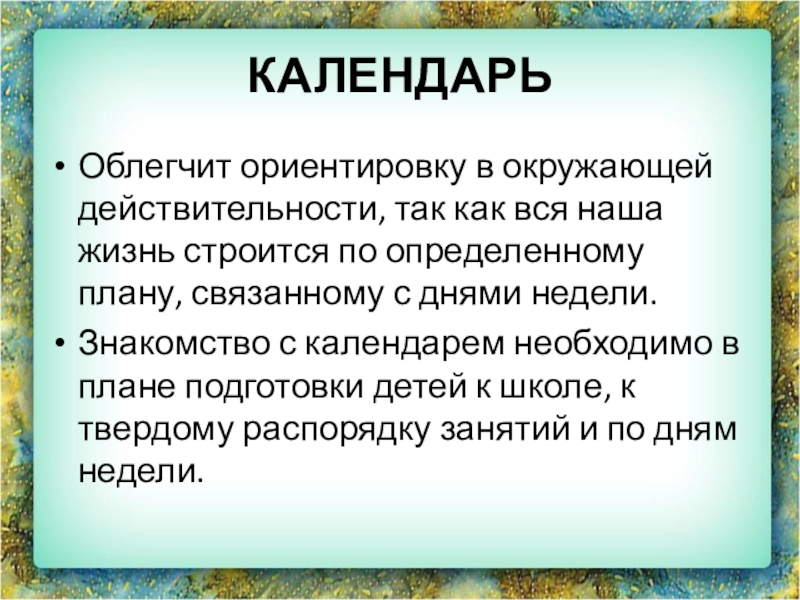 КАЛЕНДАРЬ

• Облегчит ориентировку в окружающей действительности, так как вся наша жизнь строится по определенному плану, связанному с днями недели.

• Знакомство с календарем необходимо в плане подготовки детей к школе, к твердому распорядку занятий и по дням недели.